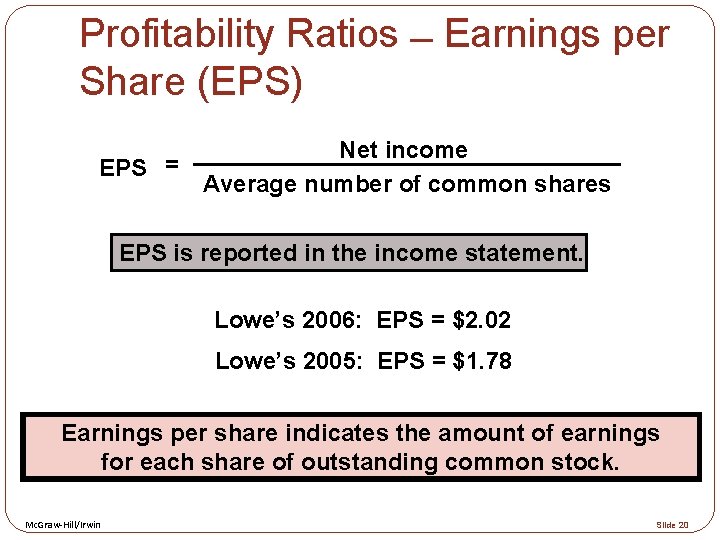 Profitability Ratios – Earnings per Share (EPS)

$\text{EPS} = \frac{\text{Net income}}{\text{Average number of common shares}}$

EPS is reported in the income statement.

Lowe's 2006: EPS = \$2.02

Lowe's 2005: EPS = \$1.78

Earnings per share indicates the amount of earnings for each share of outstanding common stock.

McGraw-Hill/Irwin

Slide 20